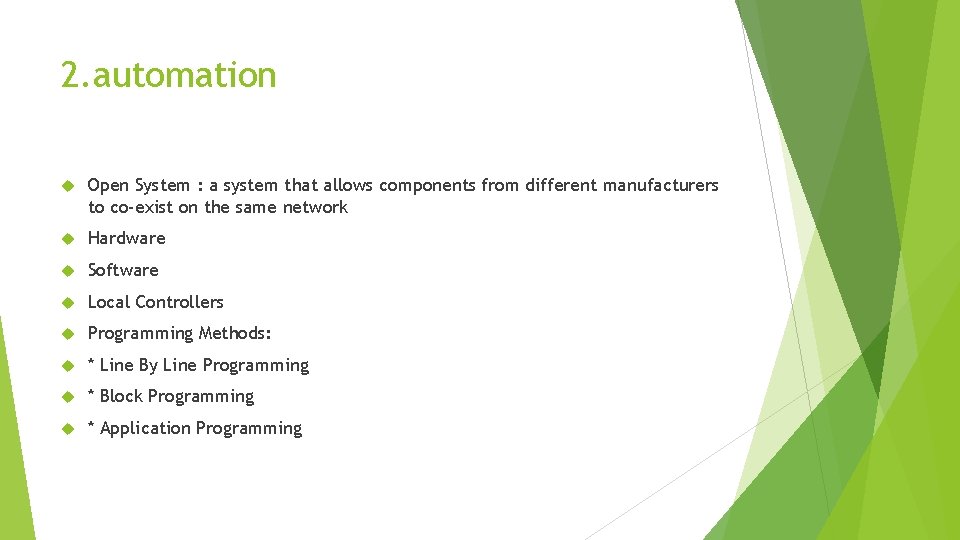 2.automation

Open System : a system that allows components from different manufacturers to co-exist on the same network

Hardware

Software

Local Controllers

Programming Methods:

* Line By Line Programming

* Block Programming

* Application Programming